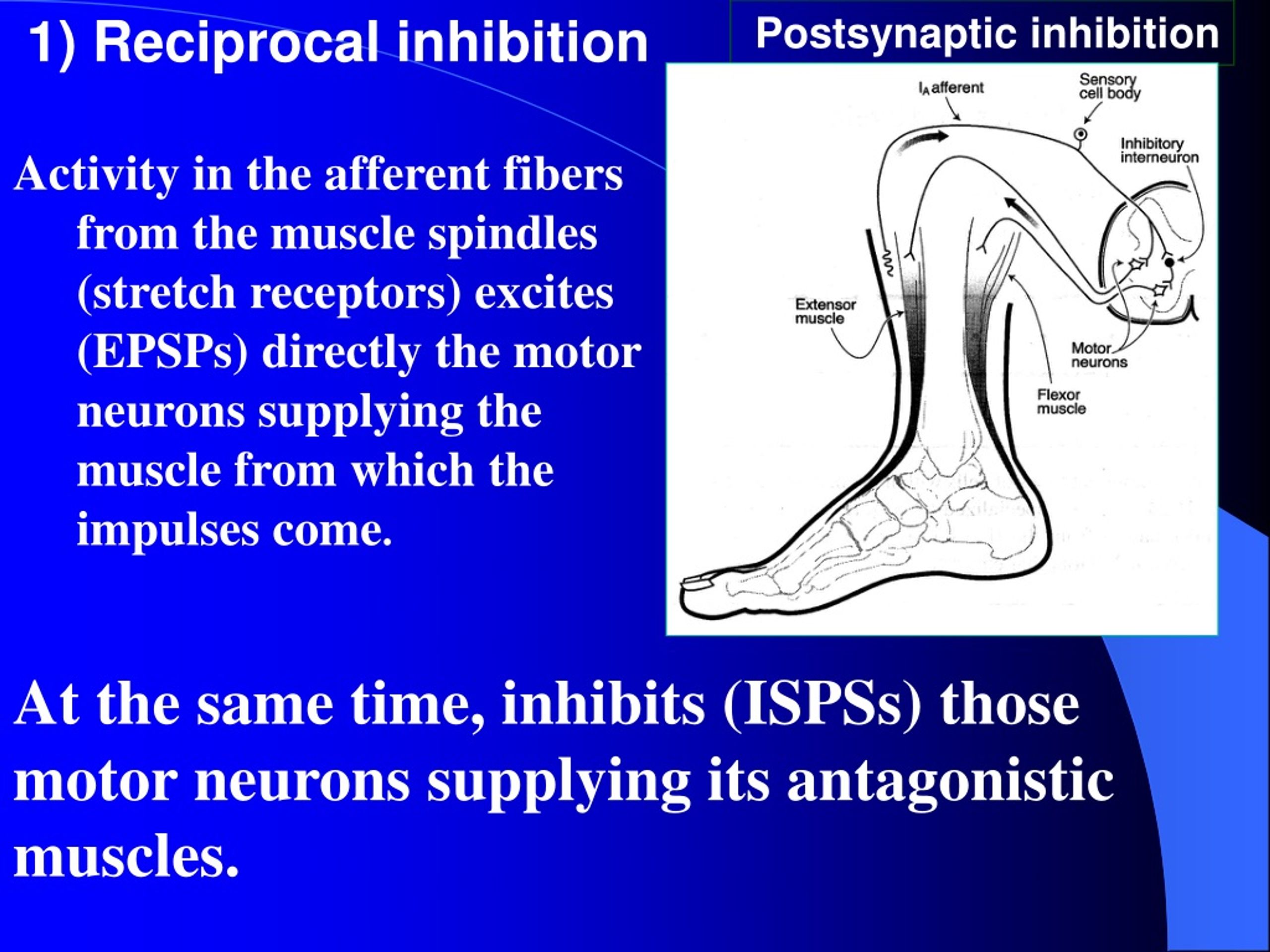 1) Reciprocal inhibition

Postsynaptic inhibition

Activity in the afferent fibers from the muscle spindles (stretch receptors) excites (EPSPs) directly the motor neurons supplying the muscle from which the impulses come.

$I_A$ afferent

Sensory cell body

Inhibitory interneuron

Extensor muscle

Motor neurons

Flexor muscle

At the same time, inhibits (ISPSs) those motor neurons supplying its antagonistic muscles.